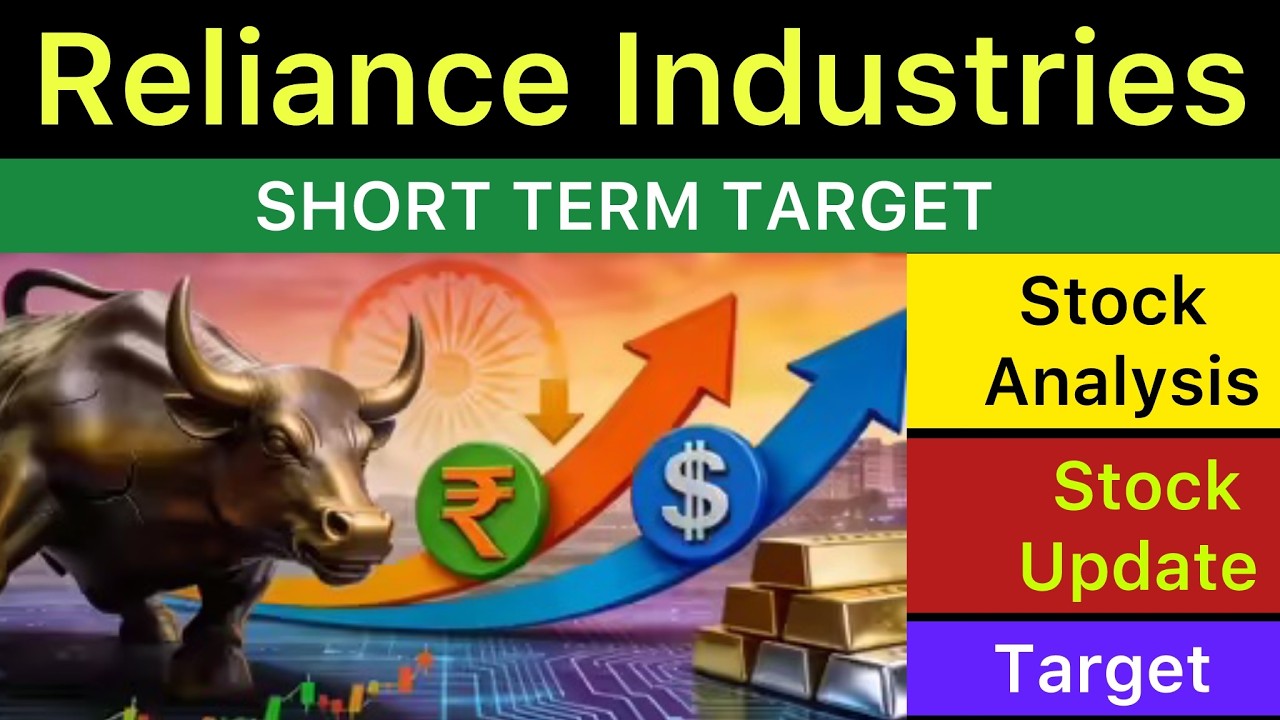 Reliance Industries

SHORT TERM TARGET

₹

$

Stock Analysis

Stock Update

Target